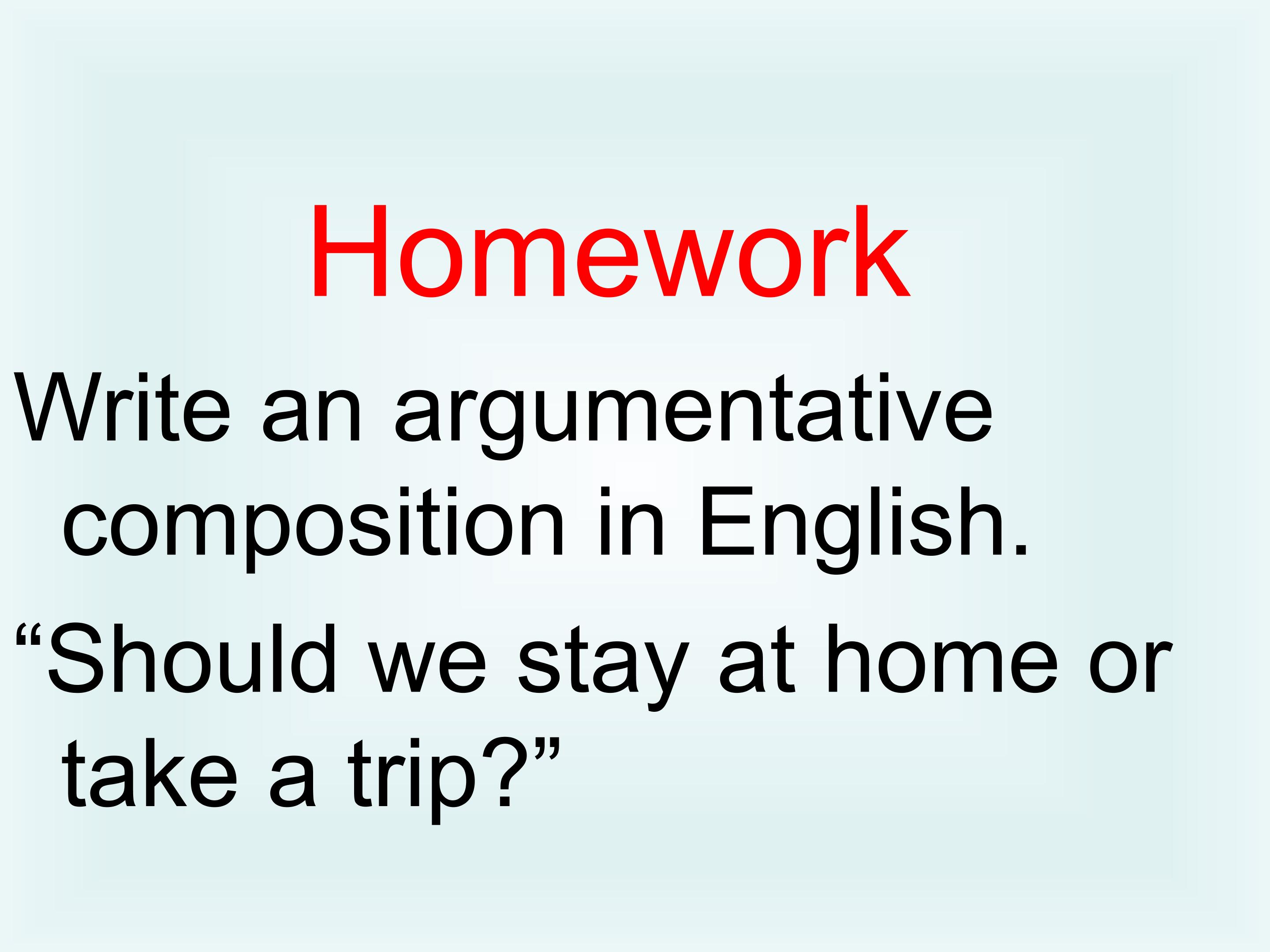 Homework

Write an argumentative composition in English.

“Should we stay at home or take a trip?”